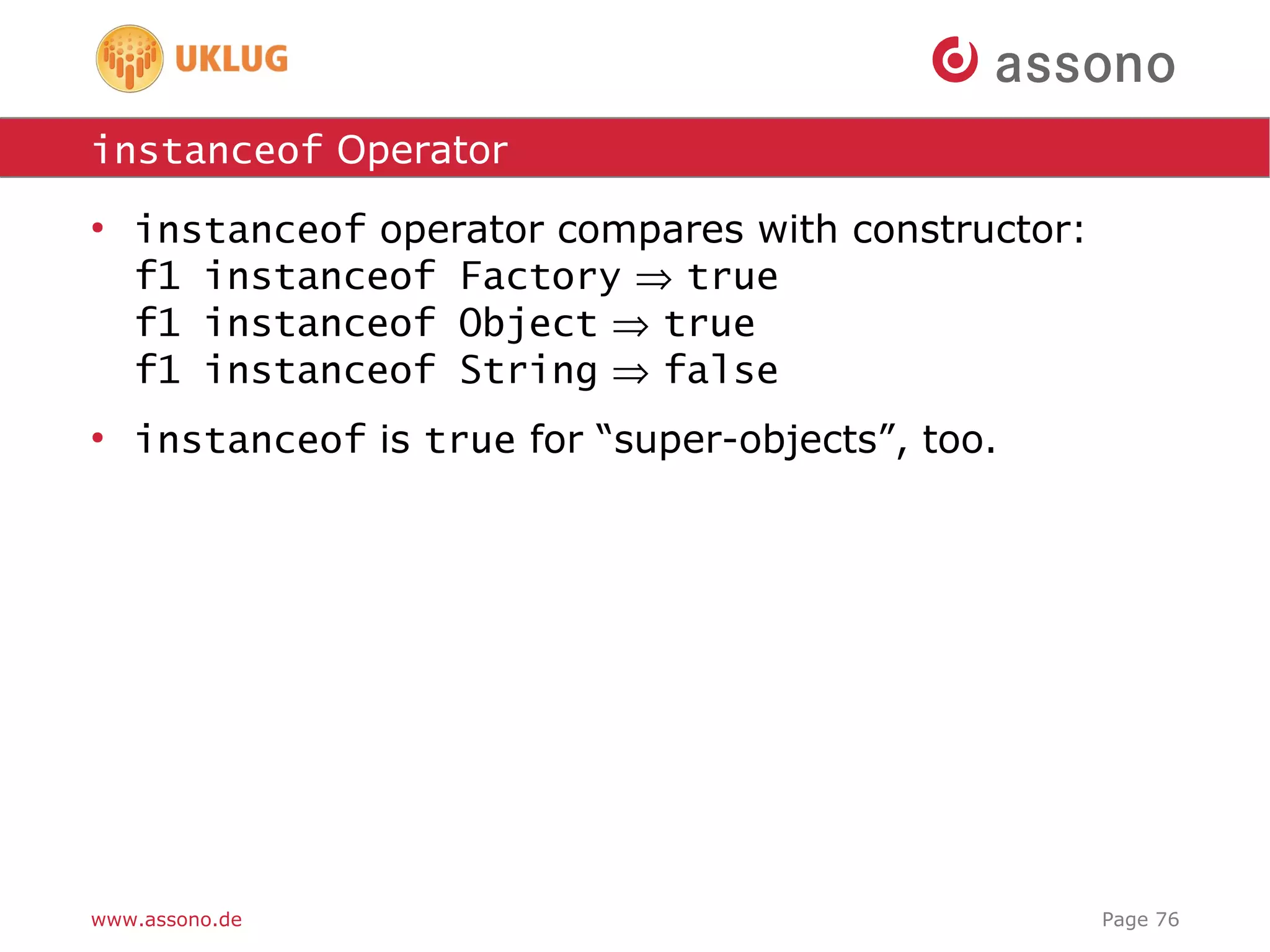 UKLUG

assono

instanceof Operator

• instanceof operator compares with constructor:
f1 instanceof Factory ⇒ true
f1 instanceof Object ⇒ true
f1 instanceof String ⇒ false

• instanceof is true for “super-objects”, too.

www.assono.de

Page 76